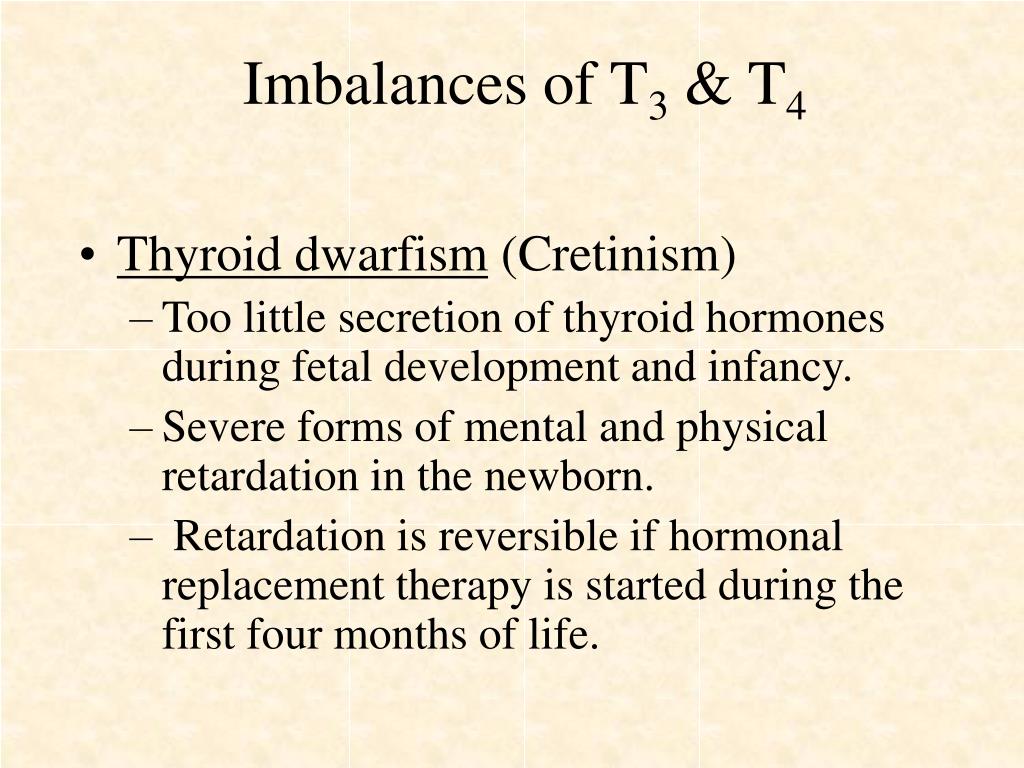 Imbalances of $T_3$ & $T_4$

• Thyroid dwarfism (Cretinism)
– Too little secretion of thyroid hormones during fetal development and infancy.
– Severe forms of mental and physical retardation in the newborn.
– Retardation is reversible if hormonal replacement therapy is started during the first four months of life.